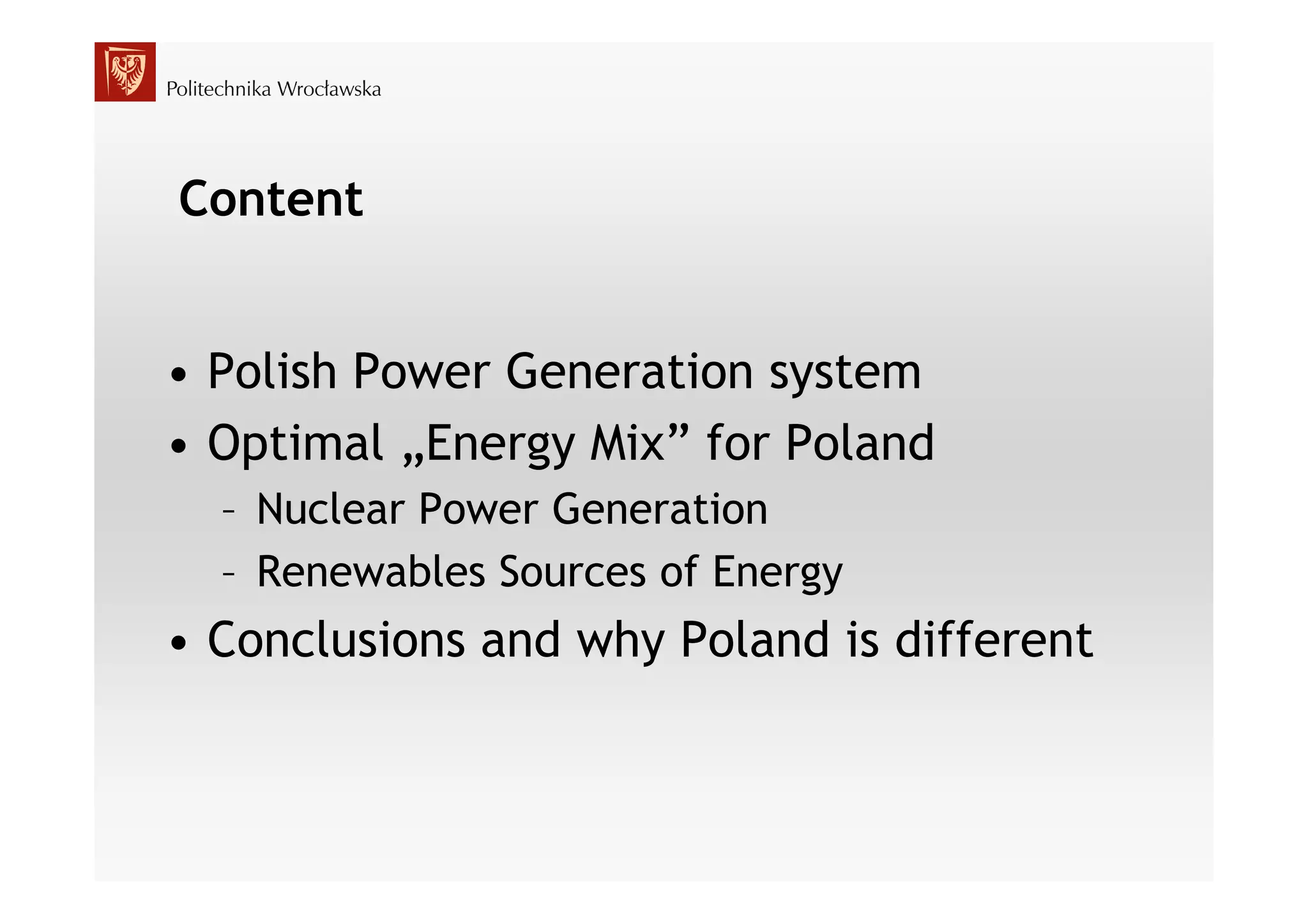 Politechnika Wrocławska

Content

• Polish Power Generation system
• Optimal „Energy Mix” for Poland
– Nuclear Power Generation
– Renewables Sources of Energy
• Conclusions and why Poland is different